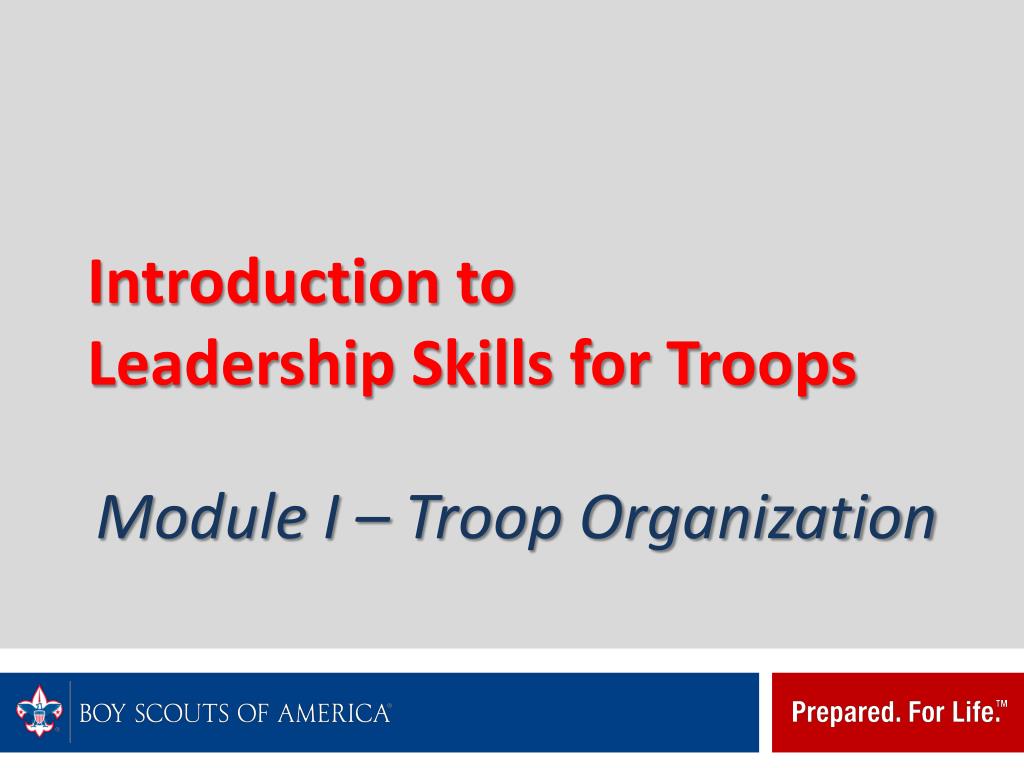 Introduction to
Leadership Skills for Troops

Module I – Troop Organization

BOY SCOUTS OF AMERICA®

Prepared. For Life.™